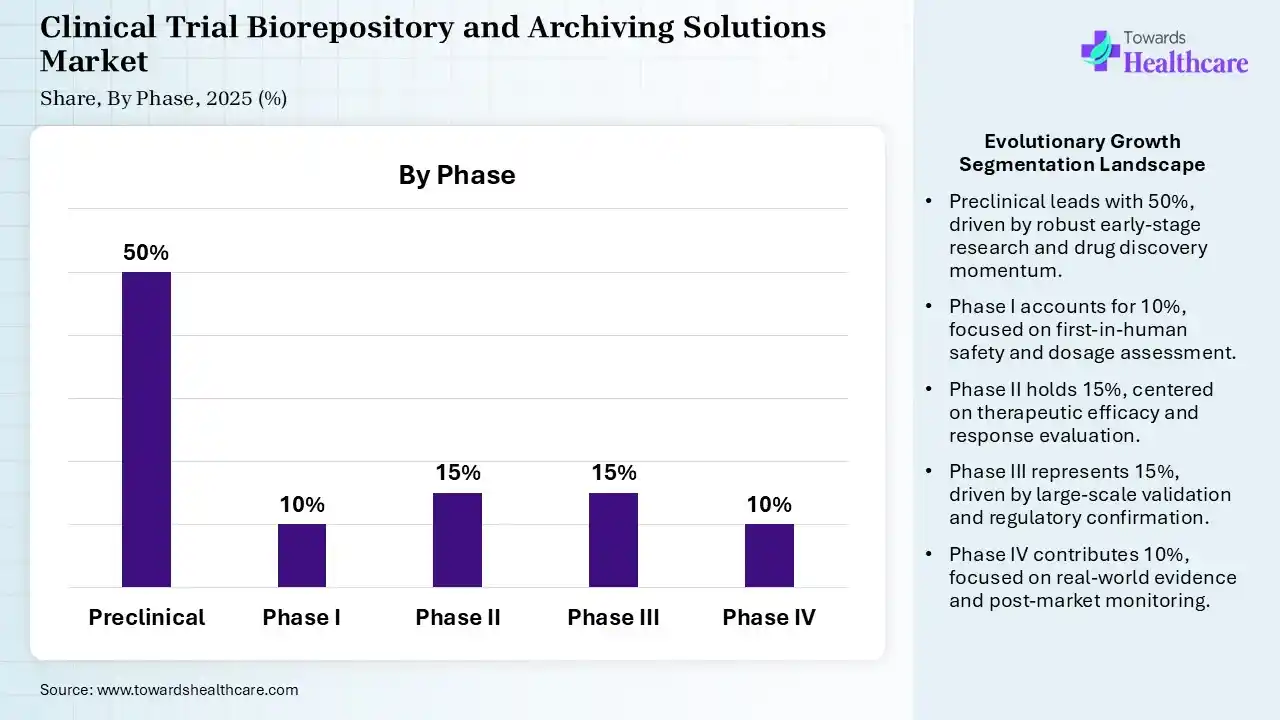 Clinical Trial Biorepository and Archiving Solutions Market
Share, By Phase, 2025 (%)

Towards Healthcare

By Phase

50%
10%
15%
15%
10%

Preclinical
Phase I
Phase II
Phase III
Phase IV

Evolutionary Growth Segmentation Landscape

• Preclinical leads with 50%, driven by robust early-stage research and drug discovery momentum.

• Phase I accounts for 10%, focused on first-in-human safety and dosage assessment.

• Phase II holds 15%, centered on therapeutic efficacy and response evaluation.

• Phase III represents 15%, driven by large-scale validation and regulatory confirmation.

• Phase IV contributes 10%, focused on real-world evidence and post-market monitoring.

Source: www.towardshealthcare.com